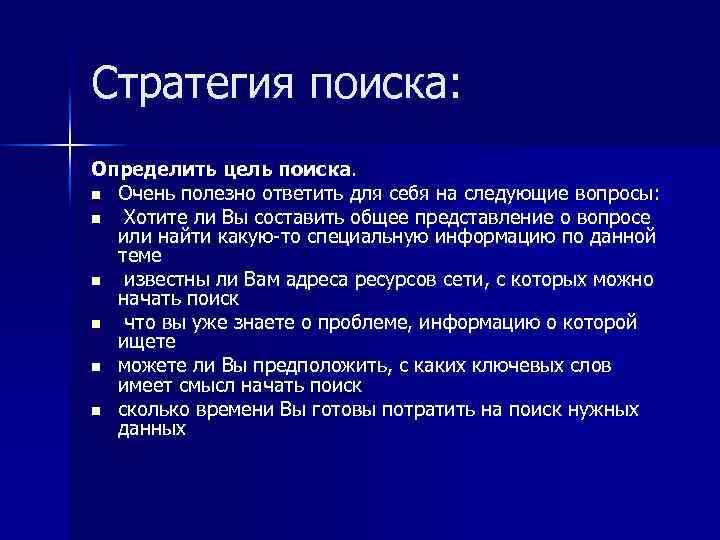 Стратегия поиска:

Определить цель поиска.

- Очень полезно ответить для себя на следующие вопросы:
- Хотите ли Вы составить общее представление о вопросе или найти какую-то специальную информацию по данной теме
- известны ли Вам адреса ресурсов сети, с которых можно начать поиск
- что вы уже знаете о проблеме, информацию о которой ищете
- можете ли Вы предположить, с каких ключевых слов имеет смысл начать поиск
- сколько времени Вы готовы потратить на поиск нужных данных